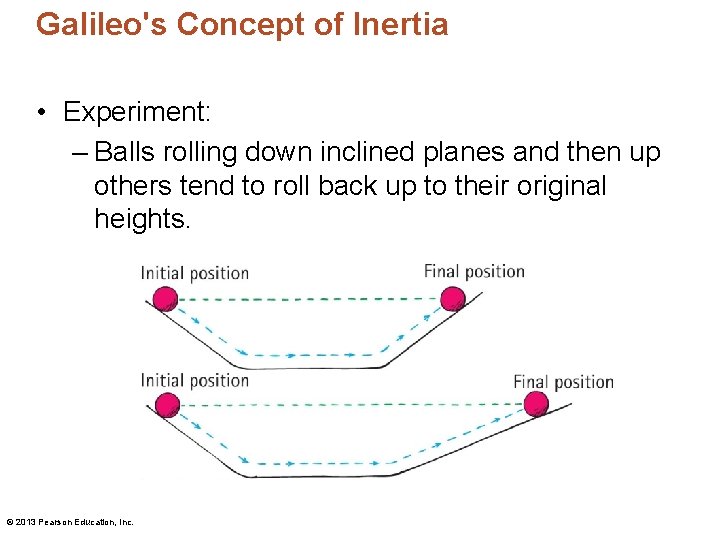 Galileo's Concept of Inertia

• Experiment:
– Balls rolling down inclined planes and then up others tend to roll back up to their original heights.

Initial position
Final position

Initial position
Final position

© 2013 Pearson Education, Inc.